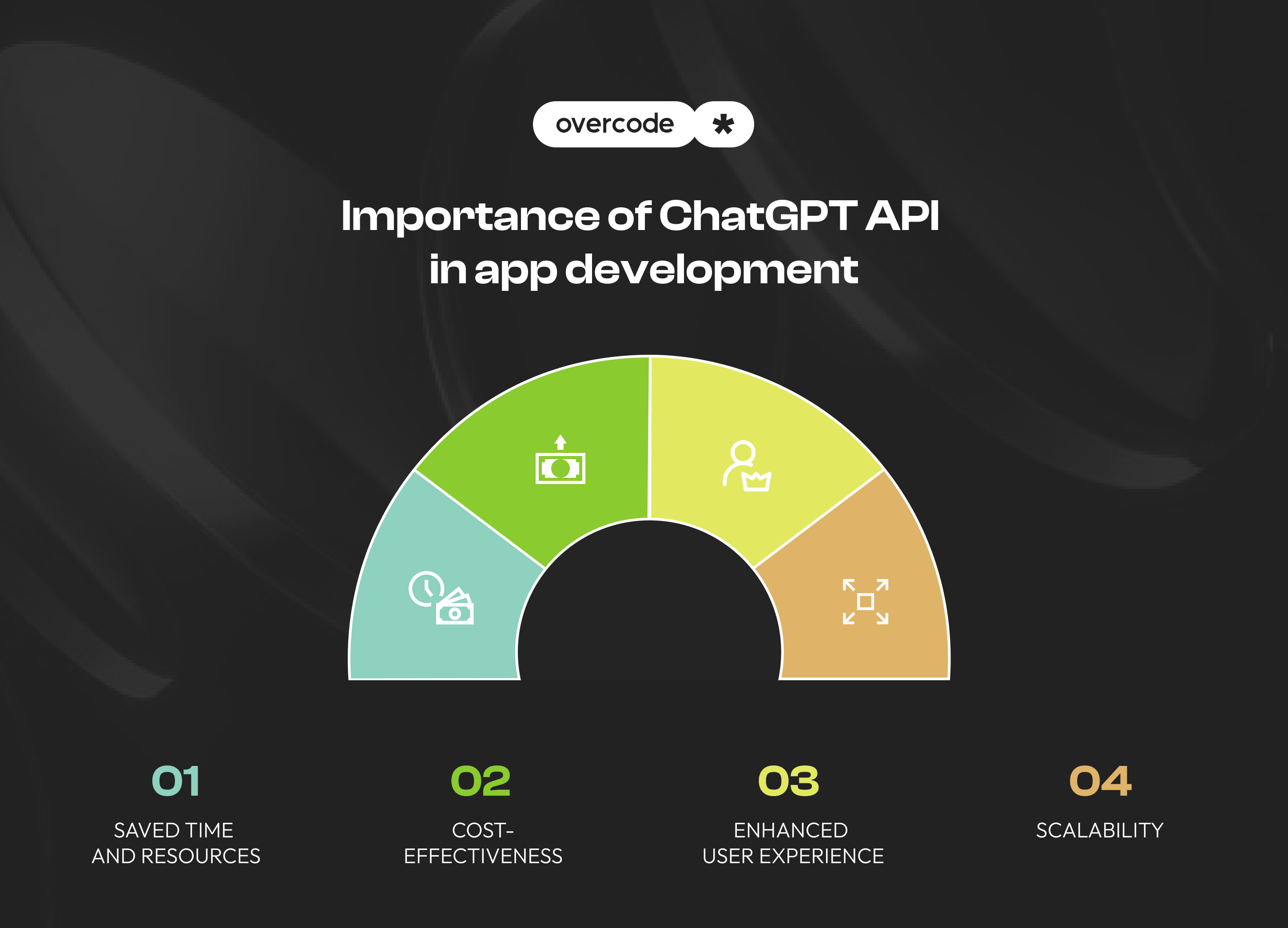 overcode *

Importance of ChatGPT API in app development

01

SAVED TIME AND RESOURCES

02

COST-EFFECTIVENESS

03

ENHANCED USER EXPERIENCE

04

SCALABILITY